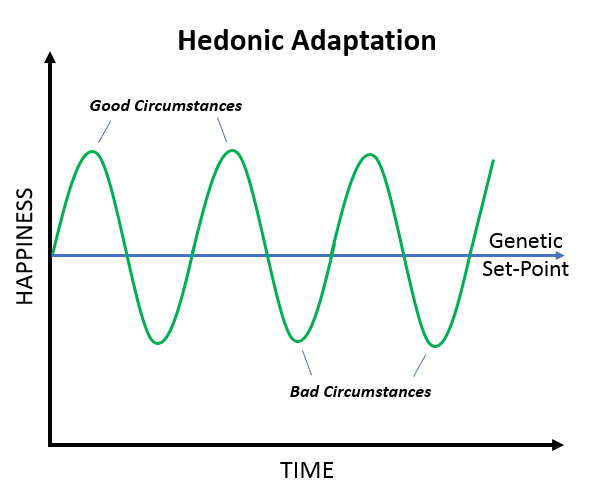 Hedonic Adaptation

Good Circumstances

HAPPINESS

Genetic Set-Point

Bad Circumstances

TIME